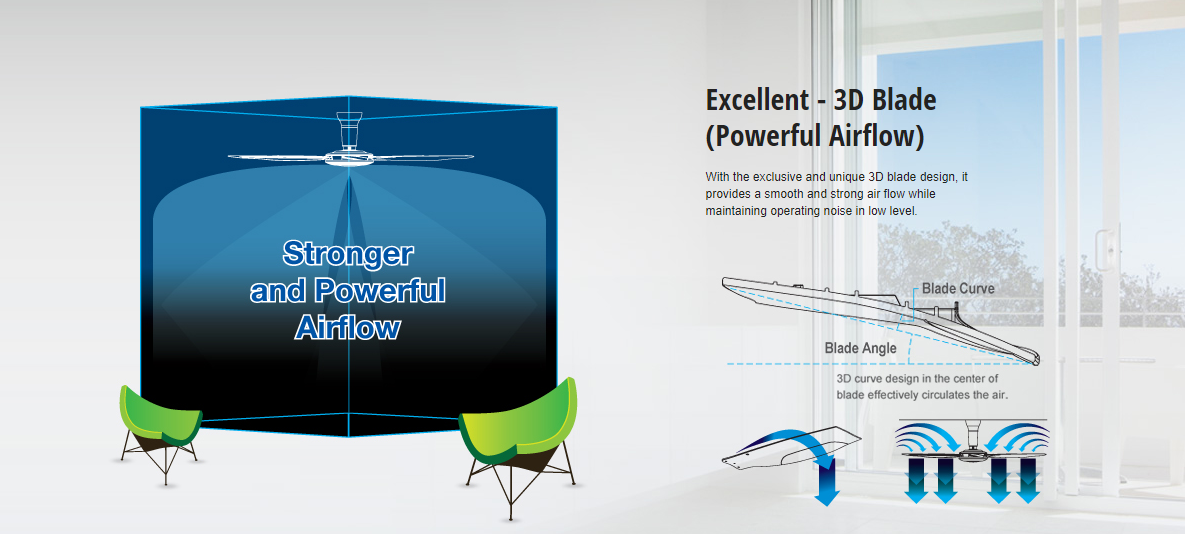 Stronger and Powerful Airflow

Excellent - 3D Blade (Powerful Airflow)

With the exclusive and unique 3D blade design, it provides a smooth and strong air flow while maintaining operating noise in low level.

Blade Curve

Blade Angle

3D curve design in the center of blade effectively circulates the air.